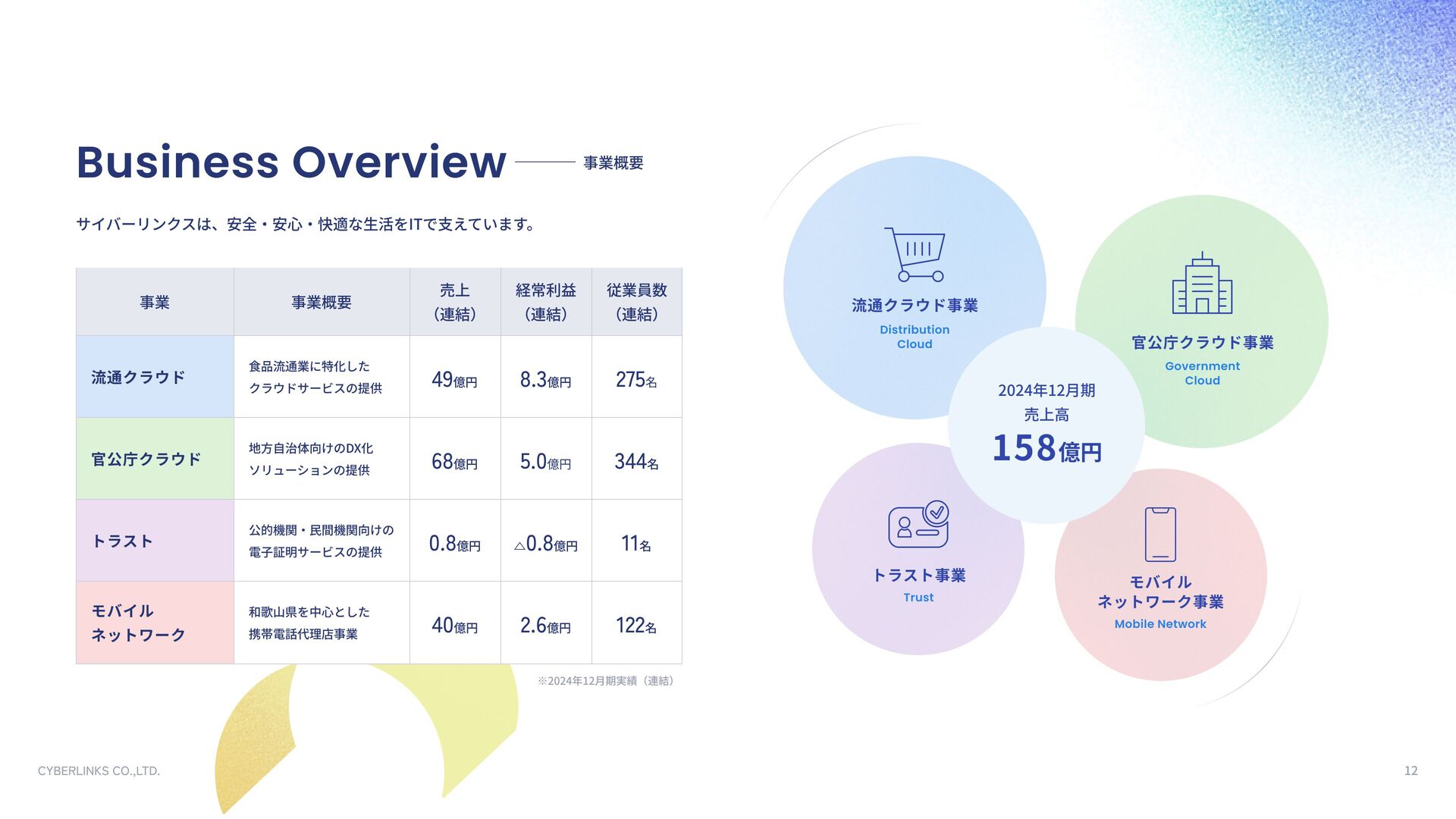 Business Overview 事業概要

サイバーリンクスは、安全・安心・快適な生活をITで支えています。

| 事業 | 事業概要 | 売上（連結） | 経常利益（連結） | 従業員数（連結） |
|---|---|---|---|---|
| 流通クラウド | 食品流通業に特化したクラウドサービスの提供 | 49億円 | 8.3億円 | 275名 |
| 官公庁クラウド | 地方自治体向けのDX化ソリューションの提供 | 68億円 | 5.0億円 | 344名 |
| トラスト | 公的機関・民間機関向けの電子証明サービスの提供 | 0.8億円 | △0.8億円 | 11名 |
| モバイルネットワーク | 和歌山県を中心とした携帯電話代理店事業 | 40億円 | 2.6億円 | 122名 |

※2024年12月期実績（連結）

流通クラウド事業
Distribution Cloud

官公庁クラウド事業
Government Cloud

2024年12月期
売上高
158億円

トラスト事業
Trust

モバイルネットワーク事業
Mobile Network

CYBERLINKS CO.,LTD.

12